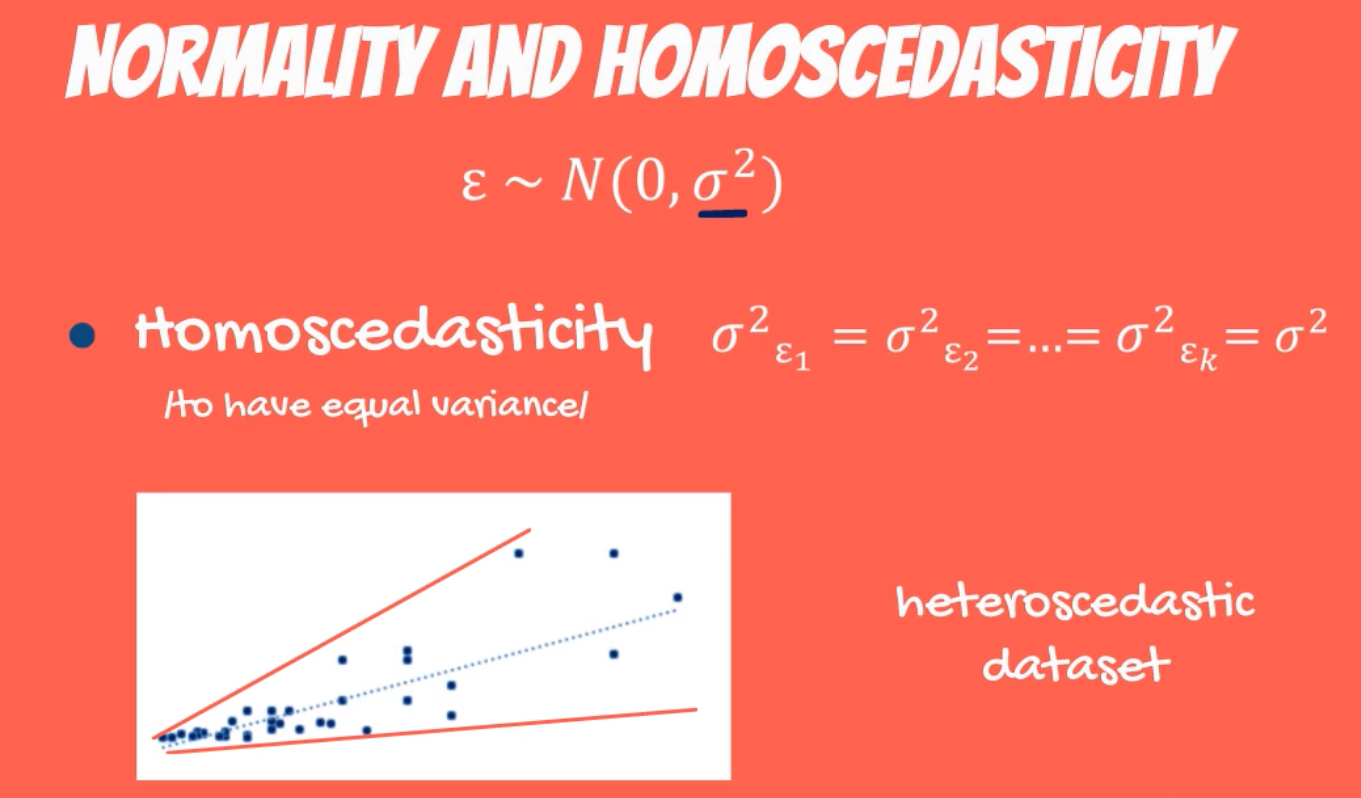 NORMALITY AND HOMOSCEDASTICITY

$\varepsilon \sim N(0, \sigma^2)$

• Homoscedasticity $\sigma^2{}_{\varepsilon_1} = \sigma^2{}_{\varepsilon_2} = \ldots = \sigma^2{}_{\varepsilon_k} = \sigma^2$

/to have equal variance/

heteroscedastic dataset